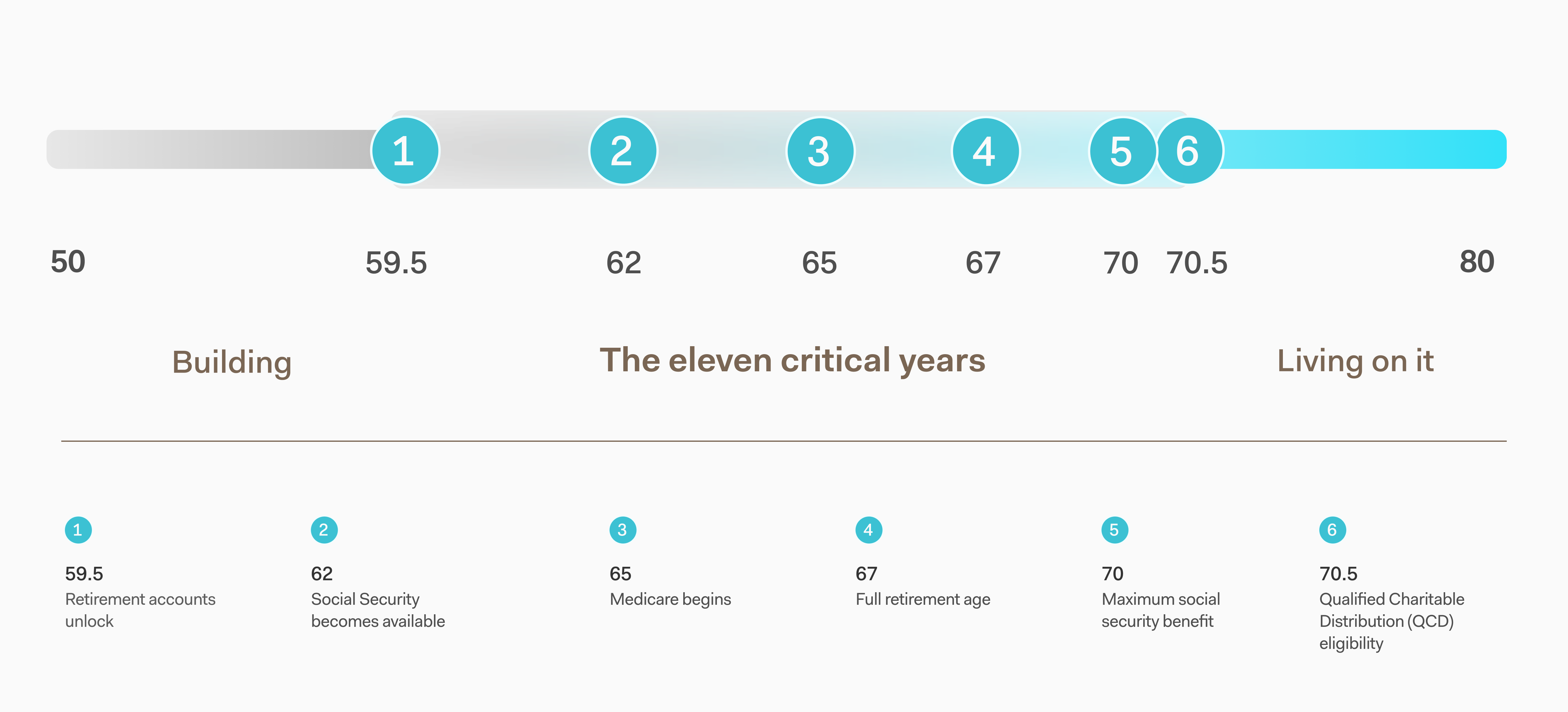 1 2 3 4 5 6

50 59.5 62 65 67 70 70.5 80

Building

The eleven critical years

Living on it

1
59.5
Retirement accounts unlock

2
62
Social Security becomes available

3
65
Medicare begins

4
67
Full retirement age

5
70
Maximum social security benefit

6
70.5
Qualified Charitable Distribution (QCD) eligibility